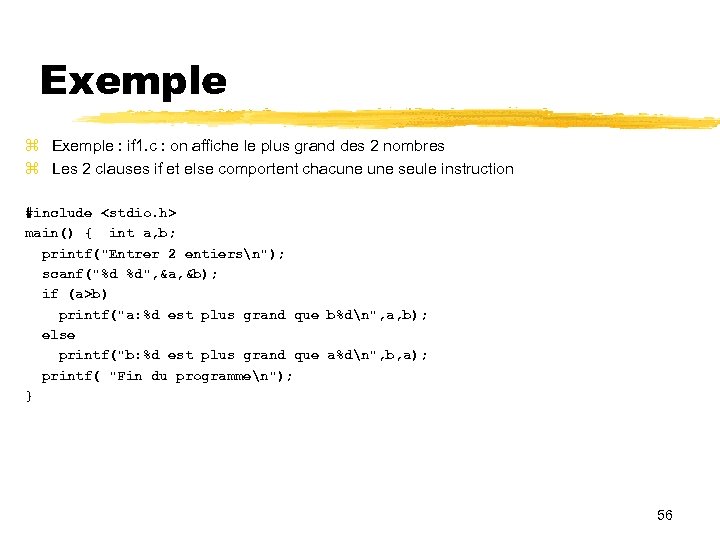 Exemple

⌘ Exemple : if1.c : on affiche le plus grand des 2 nombres
⌘ Les 2 clauses if et else comportent chacune une seule instruction

#include <stdio.h>
main() {  int a,b;
  printf("Entrer 2 entiers\n");
  scanf("%d %d",&a,&b);
  if (a>b)
    printf("a:%d est plus grand que b%d\n",a,b);
  else
    printf("b:%d est plus grand que a%d\n",b,a);
  printf( "Fin du programme\n");
}

56